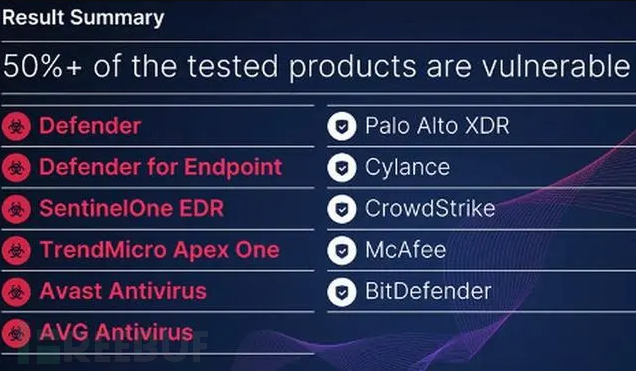 Result Summary

50%+ of the tested products are vulnerable

Defender

Defender for Endpoint

SentinelOne EDR

TrendMicro Apex One

Avast Antivirus

AVG Antivirus

Palo Alto XDR

Cylance

CrowdStrike

McAfee

BitDefender

FREEBUF